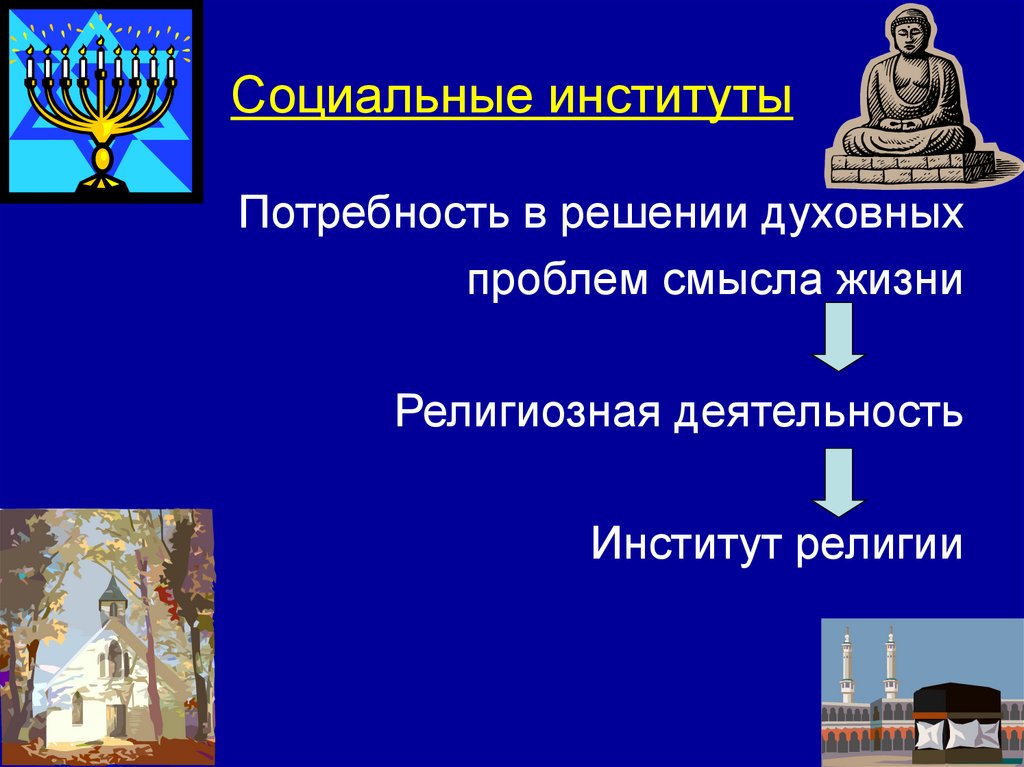 Социальные институты

Потребность в решении духовных проблем смысла жизни

Религиозная деятельность

Институт религии